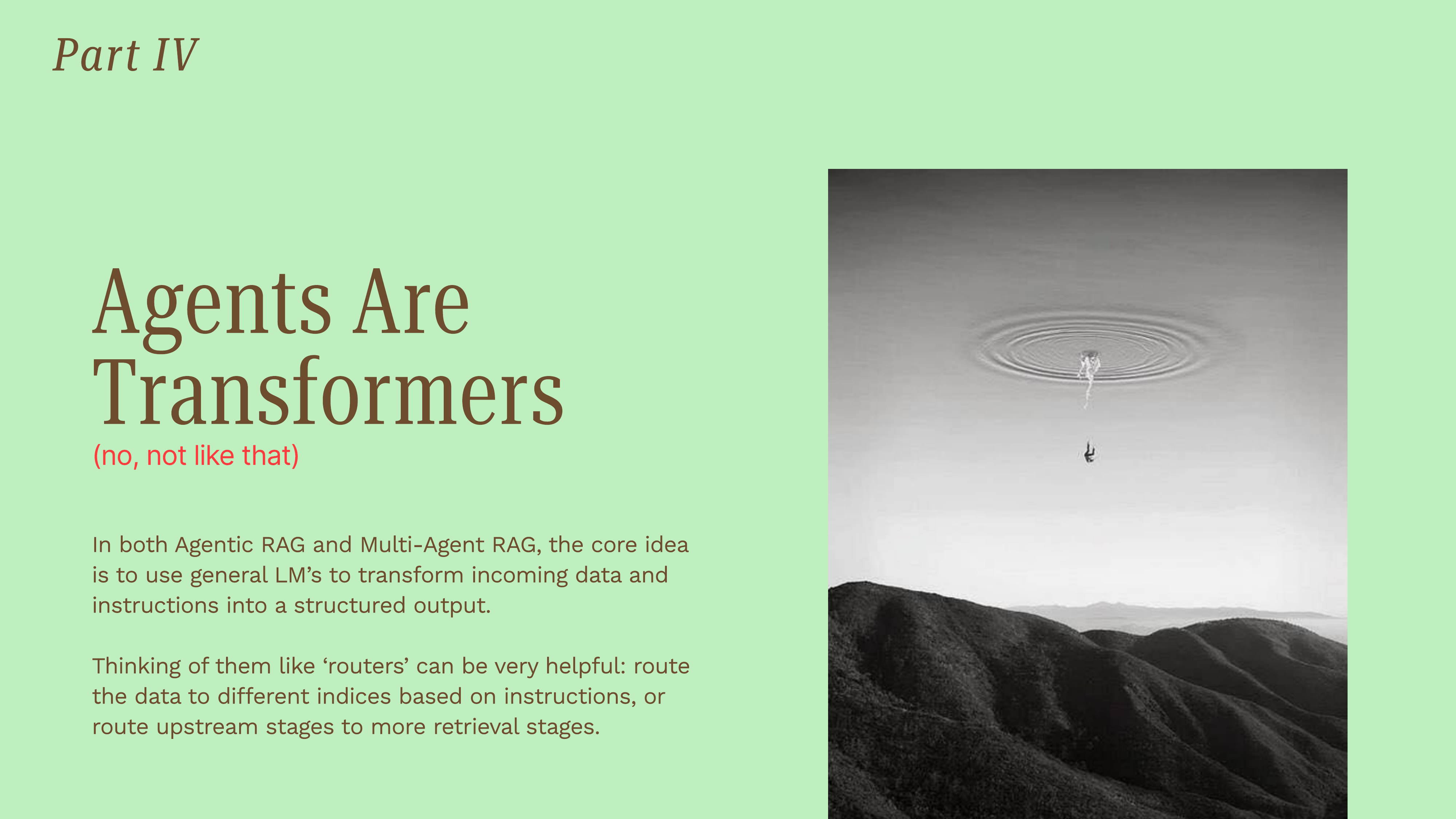 Part IV

Agents Are Transformers
(no, not like that)

In both Agentic RAG and Multi-Agent RAG, the core idea is to use general LM's to transform incoming data and instructions into a structured output.

Thinking of them like 'routers' can be very helpful: route the data to different indices based on instructions, or route upstream stages to more retrieval stages.